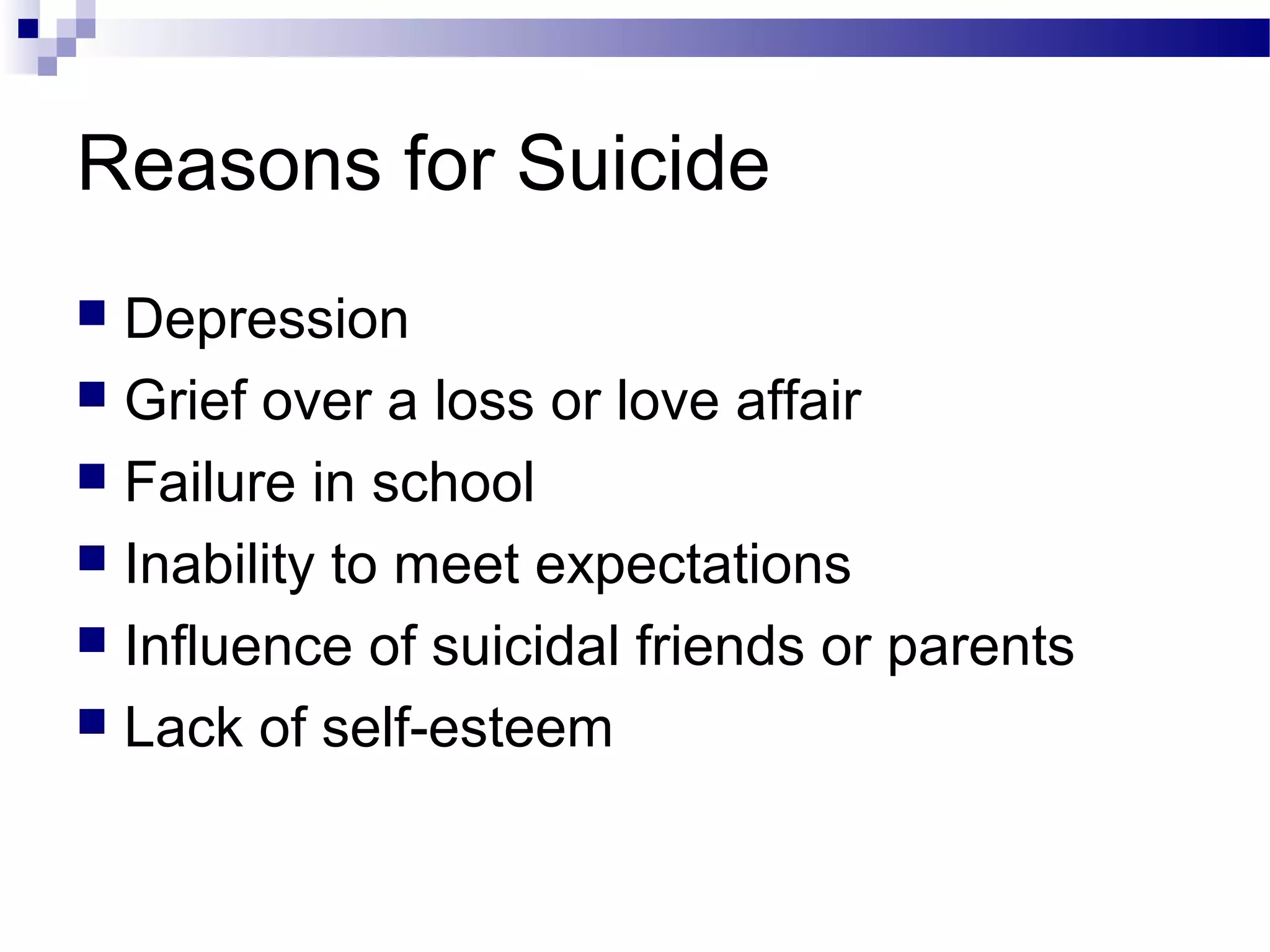 Reasons for Suicide

- Depression
- Grief over a loss or love affair
- Failure in school
- Inability to meet expectations
- Influence of suicidal friends or parents
- Lack of self-esteem